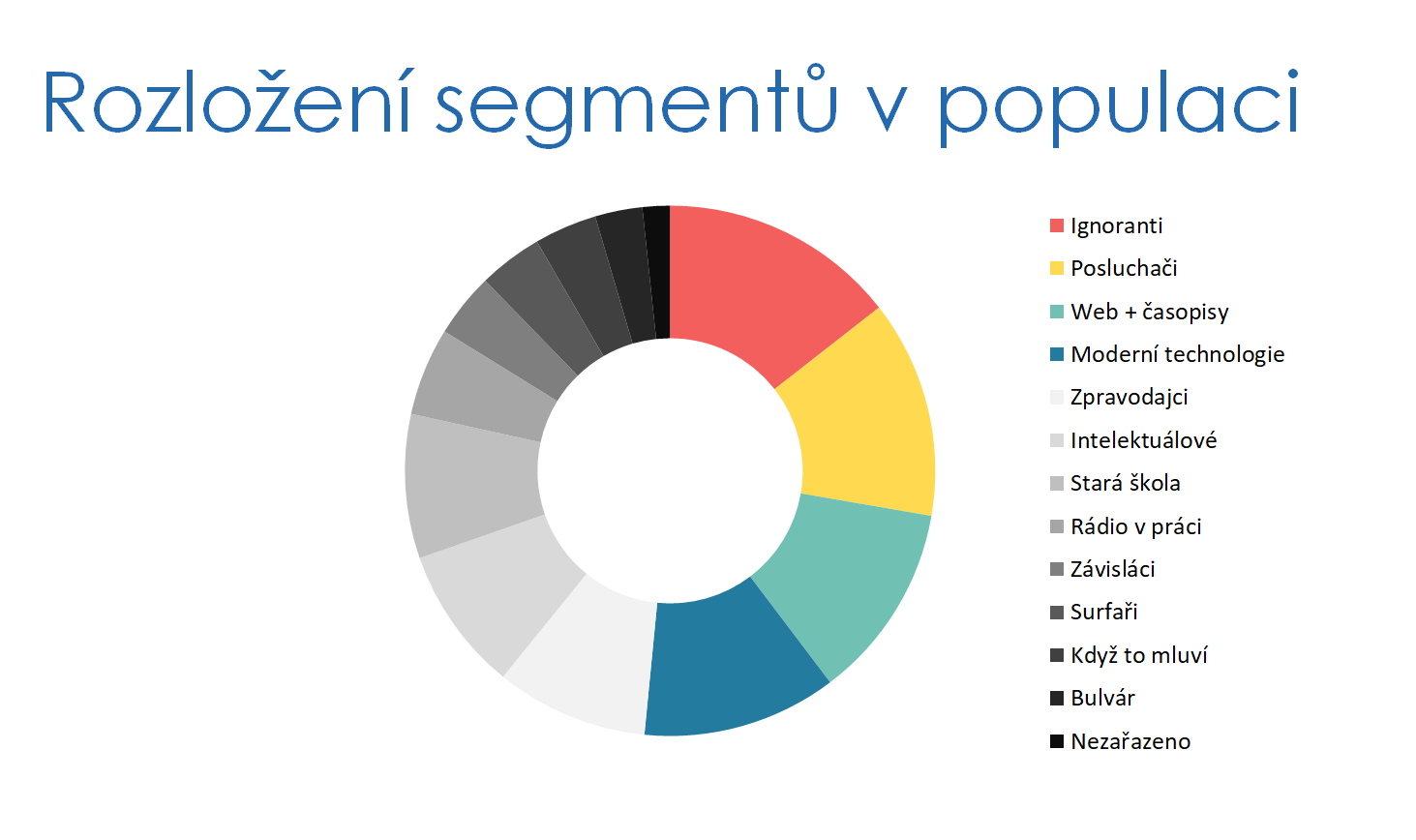 Rozložení segmentů v populaci

Ignoranti
Posluchači
Web + časopisy
Moderní technologie
Zpravodajci
Intelektuálové
Stará škola
Rádio v práci
Závisláci
Surfaři
Když to mluví
Bulvár
Nezařazeno